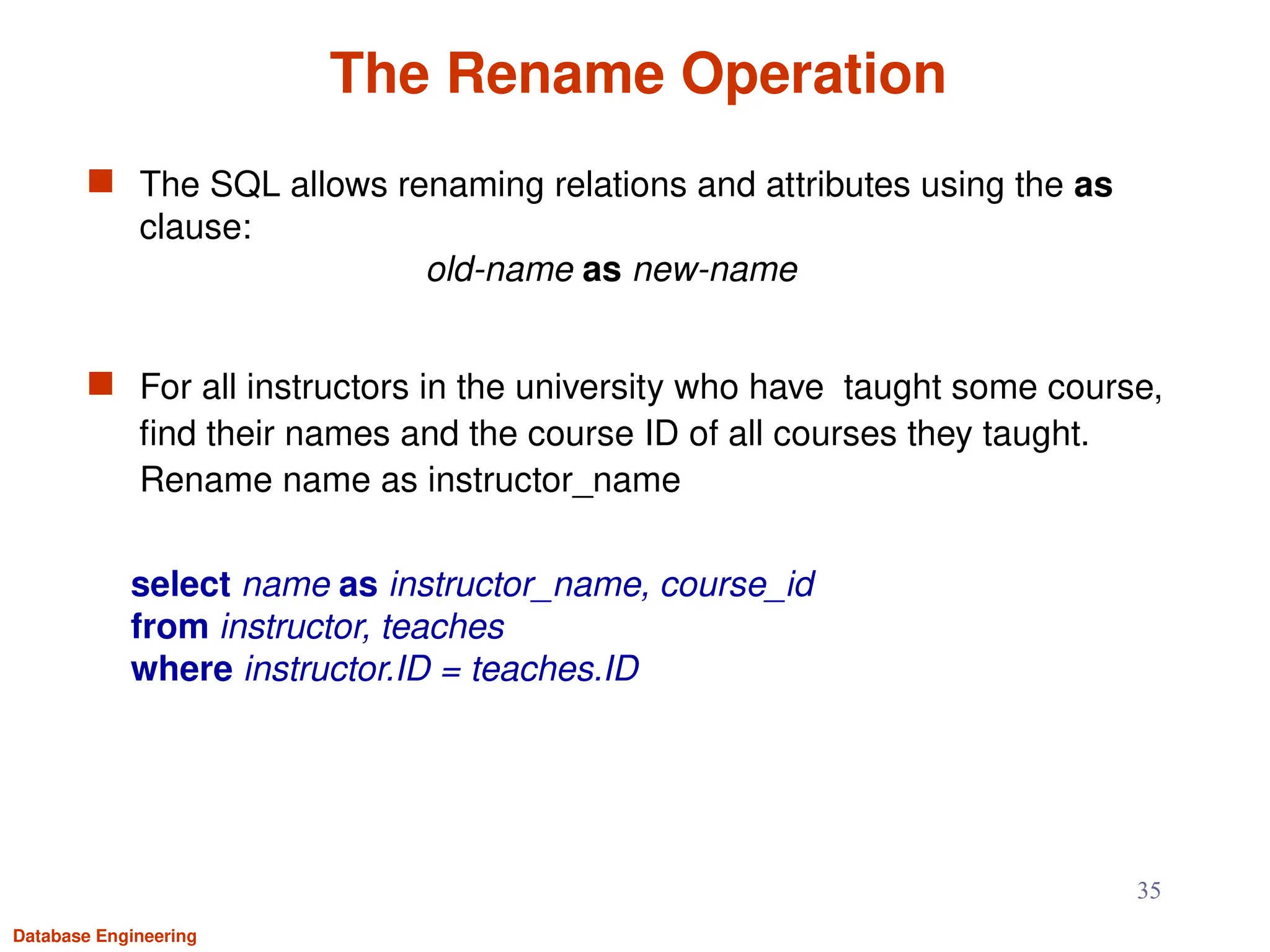 The Rename Operation

The SQL allows renaming relations and attributes using the as clause:

old-name as new-name

For all instructors in the university who have taught some course, find their names and the course ID of all courses they taught. Rename name as instructor_name

select name as instructor_name, course_id
from instructor, teaches
where instructor.ID = teaches.ID

35

Database Engineering